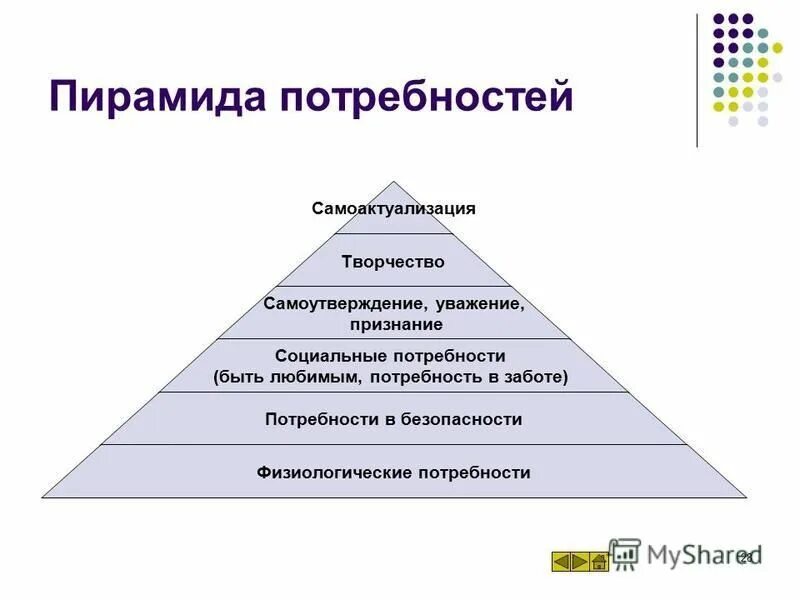 Пирамида потребностей

Самоактуализация

Творчество

Самоутверждение, уважение, признание

Социальные потребности (быть любимым, потребность в заботе)

Потребности в безопасности

Физиологические потребности

MyShared

28